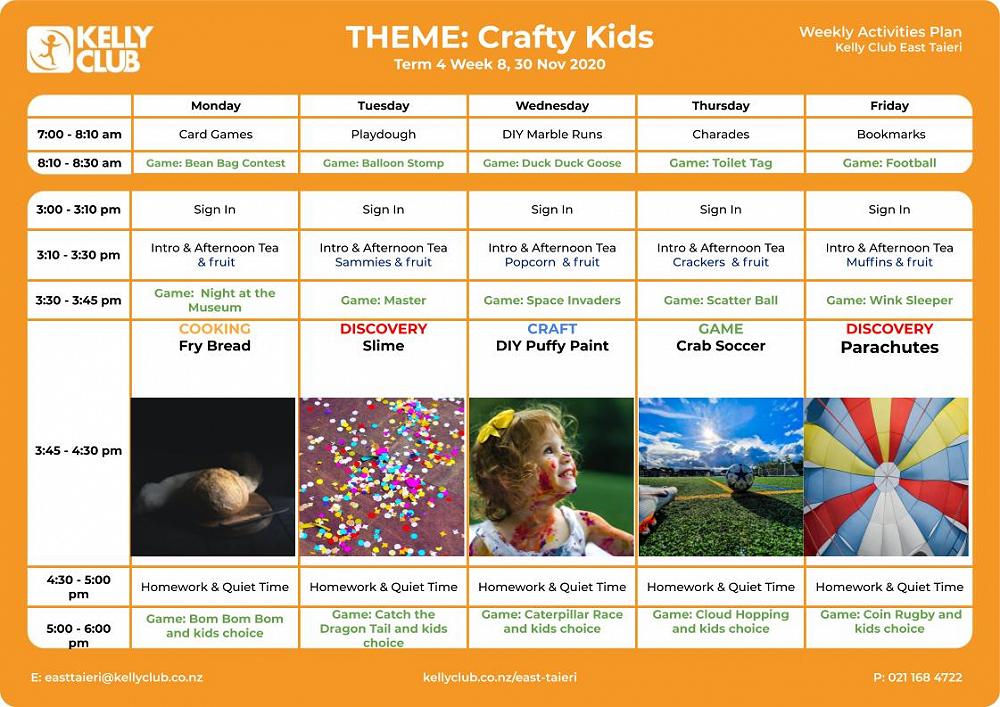 KELLY CLUB

THEME: Crafty Kids
Term 4 Week 8, 30 Nov 2020

Weekly Activities Plan
Kelly Club East Taieri

| | Monday | Tuesday | Wednesday | Thursday | Friday |
|---|---|---|---|---|---|
| 7:00 - 8:10 am | Card Games | Playdough | DIY Marble Runs | Charades | Bookmarks |
| 8:10 - 8:30 am | Game: Bean Bag Contest | Game: Balloon Stomp | Game: Duck Duck Goose | Game: Toilet Tag | Game: Football |

| | | | | | |
|---|---|---|---|---|---|
| 3:00 - 3:10 pm | Sign In | Sign In | Sign In | Sign In | Sign In |
| 3:10 - 3:30 pm | Intro & Afternoon Tea & fruit | Intro & Afternoon Tea Sammies & fruit | Intro & Afternoon Tea Popcorn & fruit | Intro & Afternoon Tea Crackers & fruit | Intro & Afternoon Tea Muffins & fruit |
| 3:30 - 3:45 pm | Game: Night at the Museum | Game: Master | Game: Space Invaders | Game: Scatter Ball | Game: Wink Sleeper |
| 3:45 - 4:30 pm | COOKING Fry Bread | DISCOVERY Slime | CRAFT DIY Puffy Paint | GAME Crab Soccer | DISCOVERY Parachutes |
| 4:30 - 5:00 pm | Homework & Quiet Time | Homework & Quiet Time | Homework & Quiet Time | Homework & Quiet Time | Homework & Quiet Time |
| 5:00 - 6:00 pm | Game: Bom Bom Bom and kids choice | Game: Catch the Dragon Tail and kids choice | Game: Caterpillar Race and kids choice | Game: Cloud Hopping and kids choice | Game: Coin Rugby and kids choice |

E: easttaieri@kellyclub.co.nz kellyclub.co.nz/east-taieri P: 021 168 4722